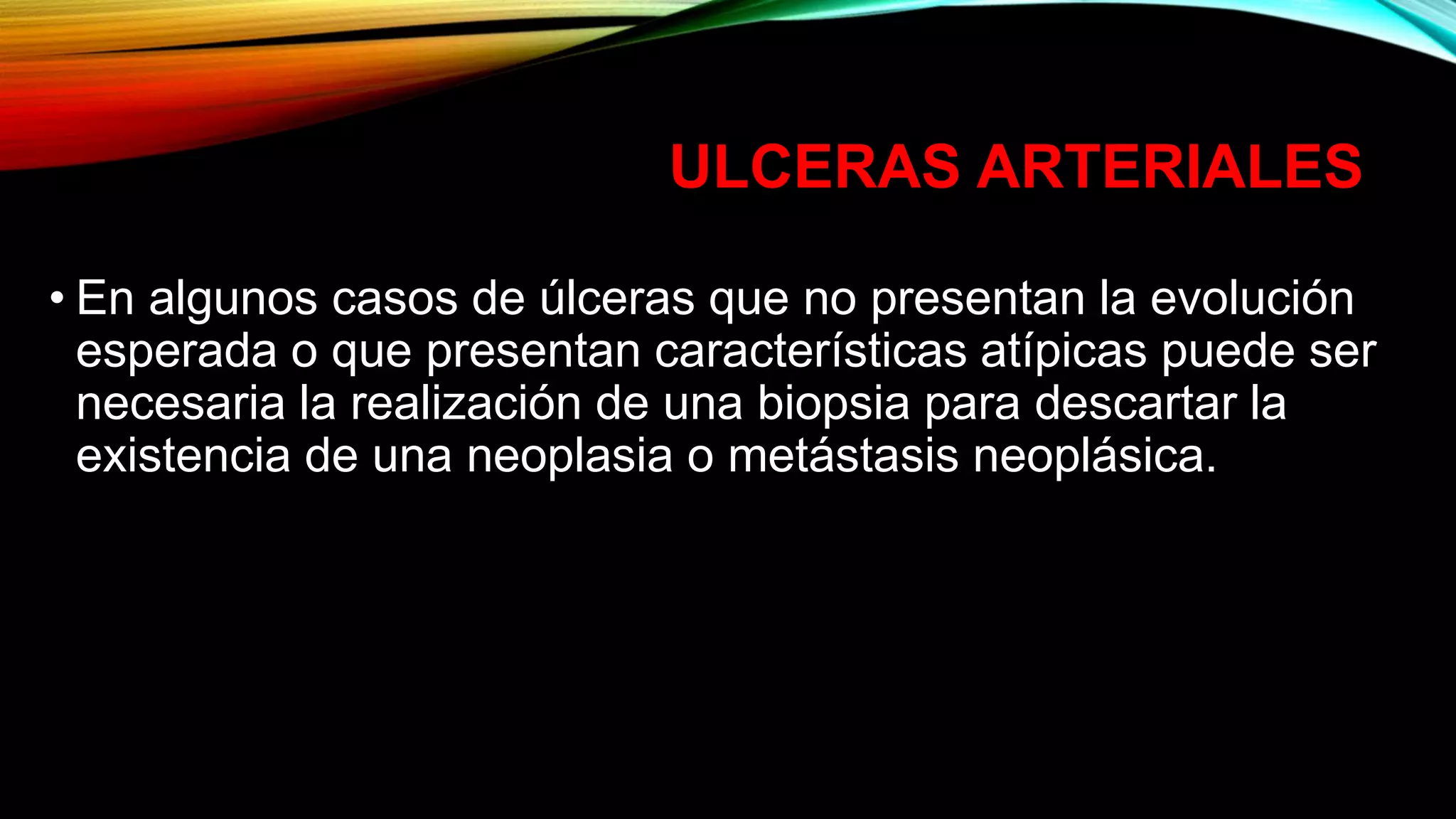 ULCERAS ARTERIALES

• En algunos casos de úlceras que no presentan la evolución esperada o que presentan características atípicas puede ser necesaria la realización de una biopsia para descartar la existencia de una neoplasia o metástasis neoplásica.